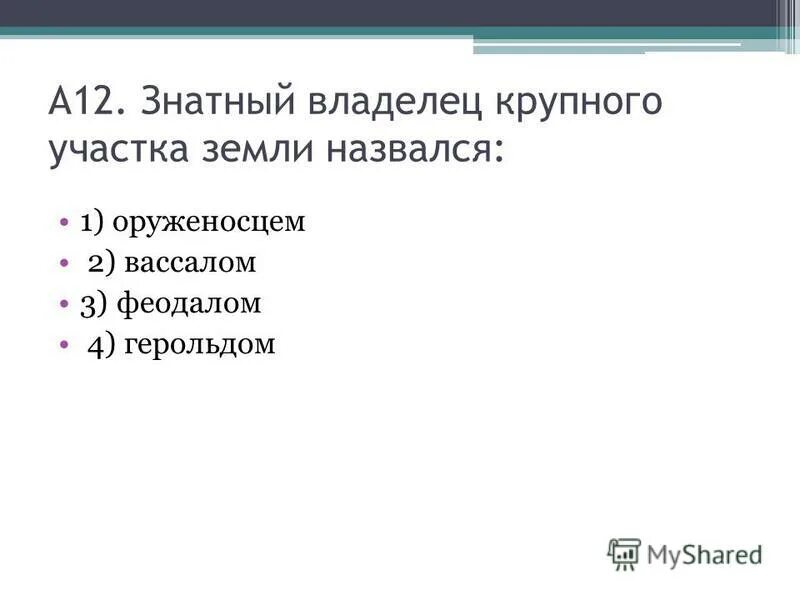 А12. Знатный владелец крупного участка земли назвался:

• 1) оруженосцем
• 2) вассалом
• 3) феодалом
• 4) герольдом

MyShared